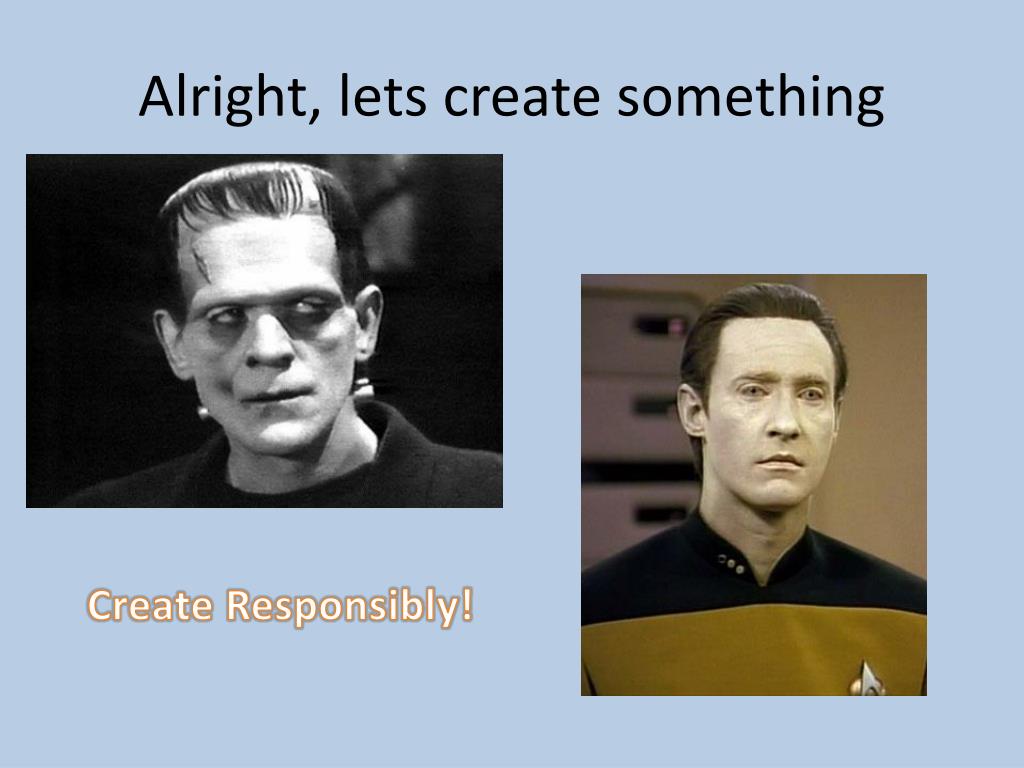 Alright, lets create something

Create Responsibly!